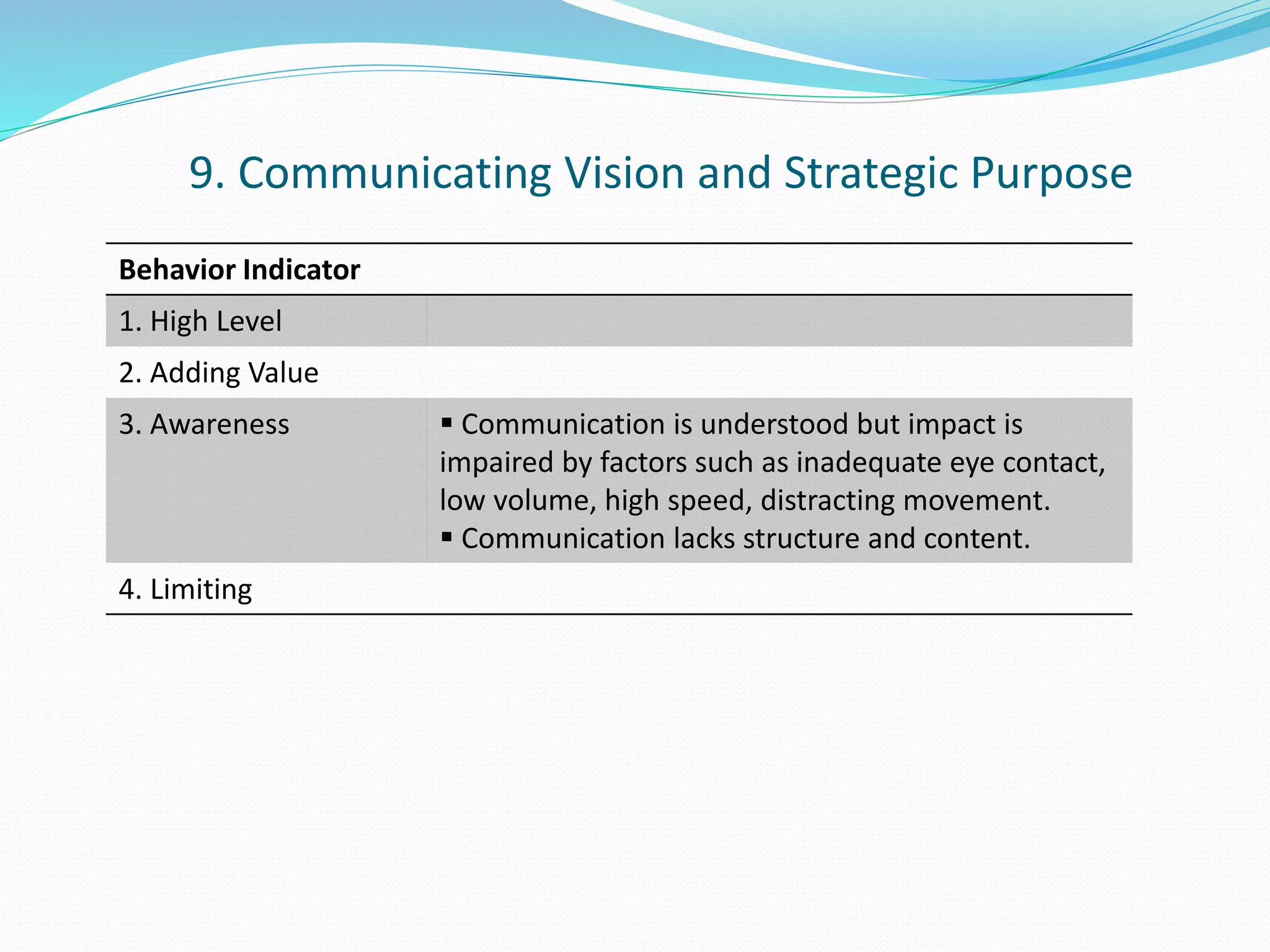 9. Communicating Vision and Strategic Purpose

| Behavior Indicator | |
|---|---|
| 1. High Level | |
| 2. Adding Value | |
| 3. Awareness | ▪ Communication is understood but impact is impaired by factors such as inadequate eye contact, low volume, high speed, distracting movement. ▪ Communication lacks structure and content. |
| 4. Limiting | |